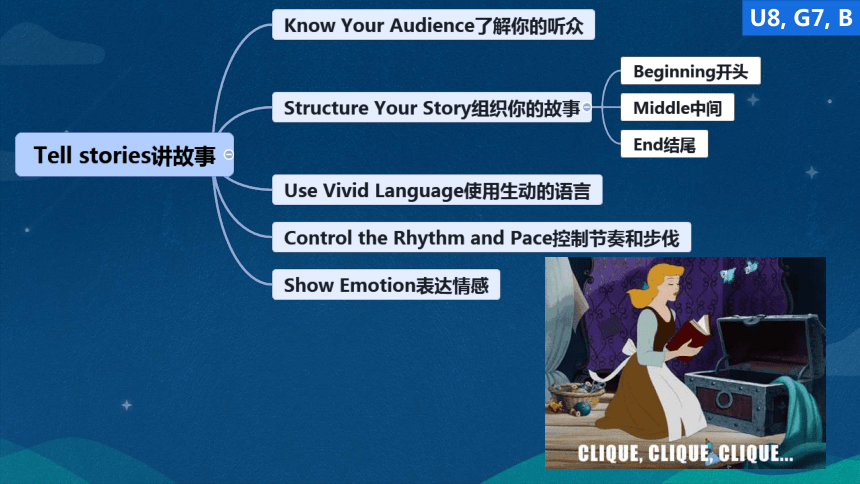 U8, G7, B

Tell stories讲故事

Know Your Audience了解你的听众

Structure Your Story组织你的故事

Beginning开头

Middle中间

End结尾

Use Vivid Language使用生动的语言

Control the Rhythm and Pace控制节奏和步伐

Show Emotion表达情感

CLIQUE, CLIQUE, CLIQUE...